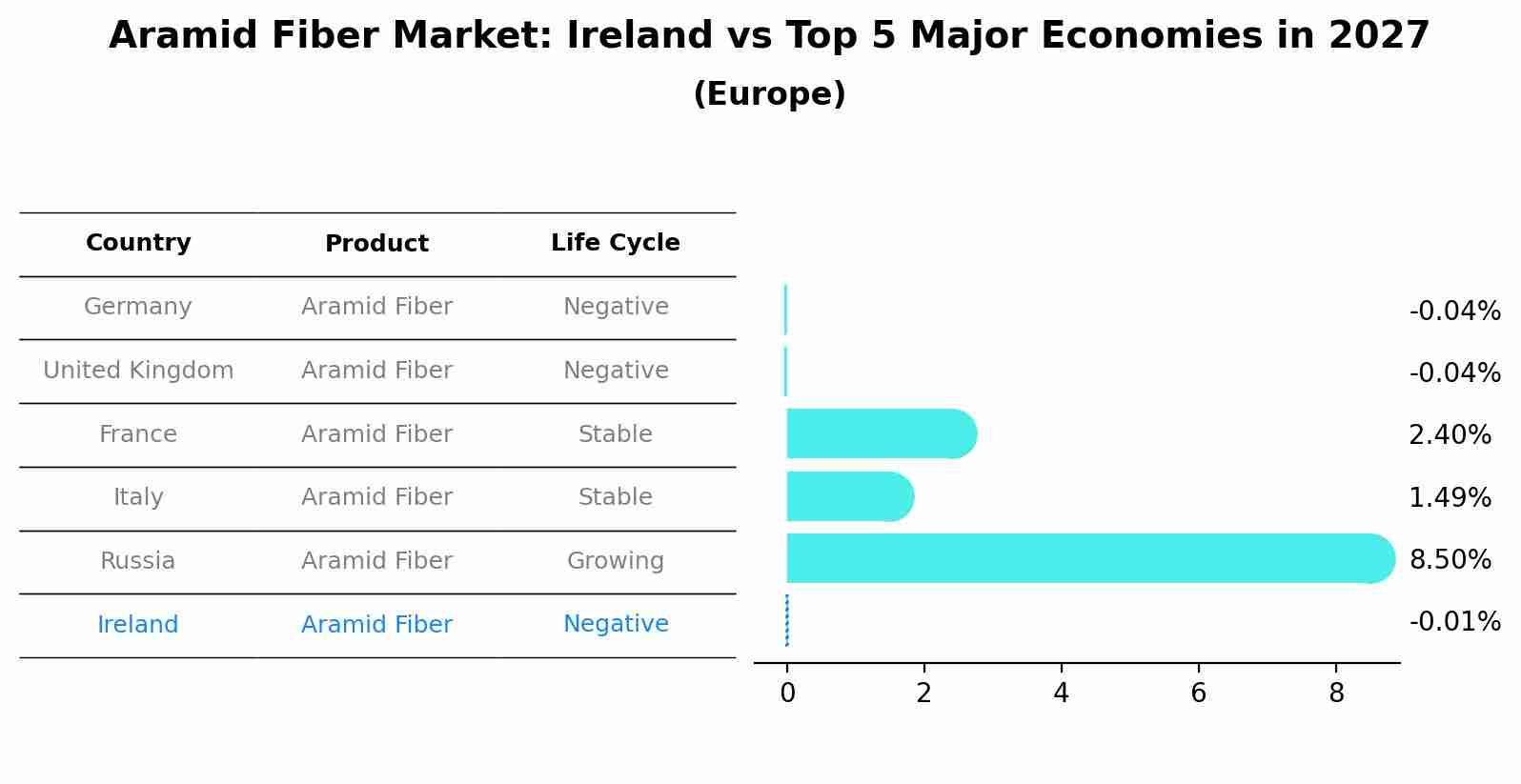 Aramid Fiber Market: Ireland vs Top 5 Major Economies in 2027
(Europe)

| Country | Product | Life Cycle |
|---|---|---|
| Germany | Aramid Fiber | Negative |
| United Kingdom | Aramid Fiber | Negative |
| France | Aramid Fiber | Stable |
| Italy | Aramid Fiber | Stable |
| Russia | Aramid Fiber | Growing |
| Ireland | Aramid Fiber | Negative |

-0.04%
-0.04%
2.40%
1.49%
8.50%
-0.01%

0 2 4 6 8